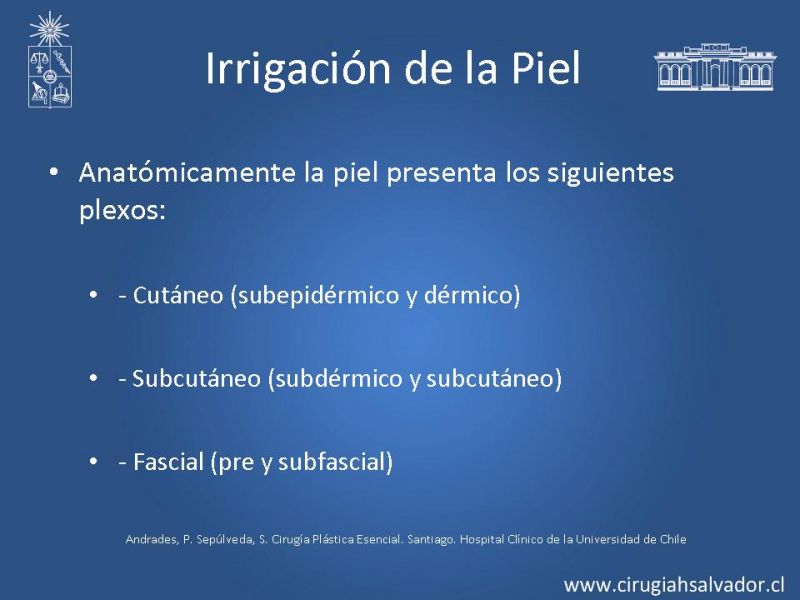 Irrigación de la Piel

• Anatómicamente la piel presenta los siguientes plexos:

• - Cutáneo (subepidérmico y dérmico)

• - Subcutáneo (subdérmico y subcutáneo)

• - Fascial (pre y subfascial)

Andrades, P. Sepúlveda, S. Cirugía Plástica Esencial. Santiago. Hospital Clínico de la Universidad de Chile

www.cirugiahsalvador.cl